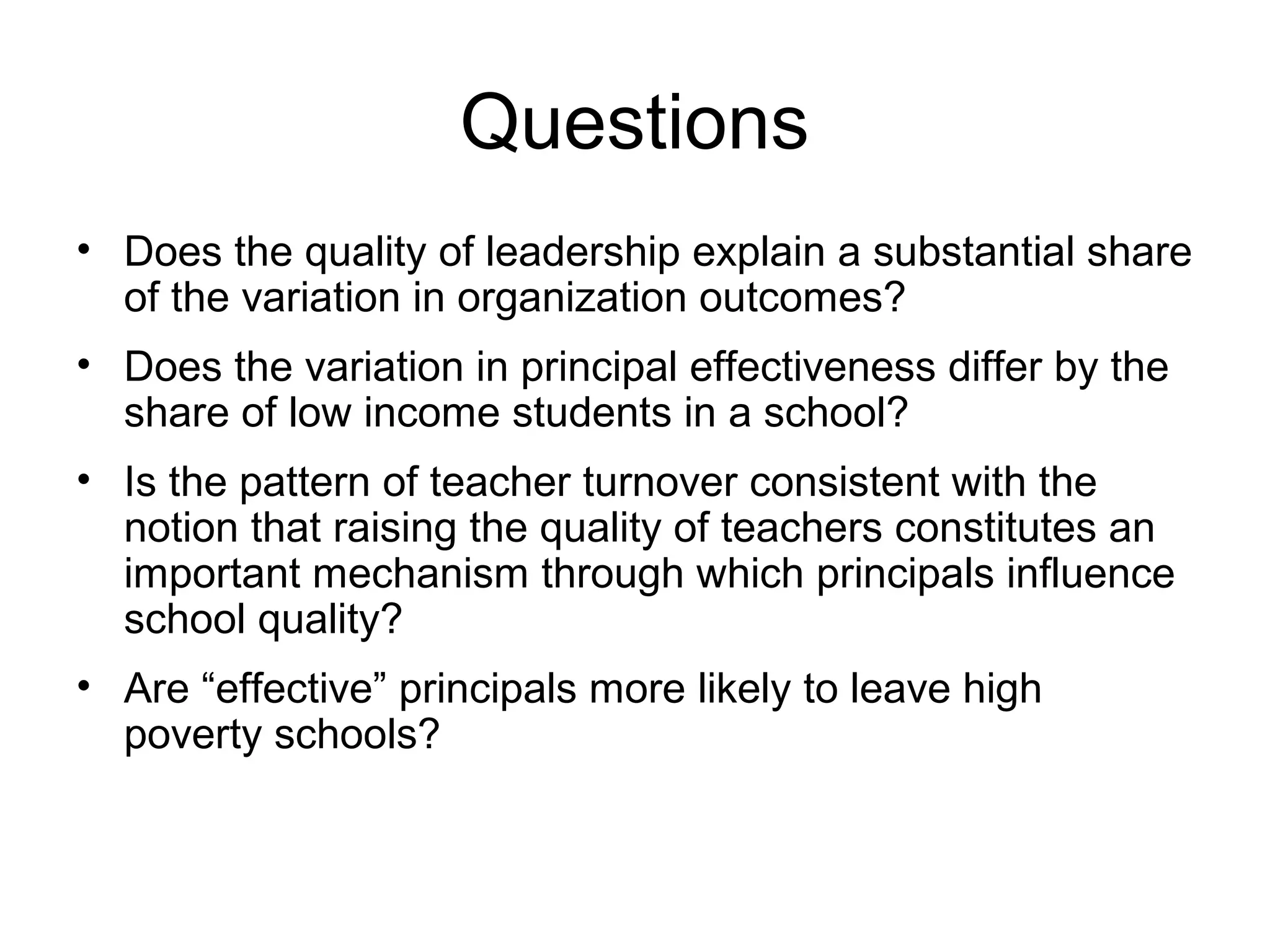 Questions

• Does the quality of leadership explain a substantial share of the variation in organization outcomes?

• Does the variation in principal effectiveness differ by the share of low income students in a school?

• Is the pattern of teacher turnover consistent with the notion that raising the quality of teachers constitutes an important mechanism through which principals influence school quality?

• Are “effective” principals more likely to leave high poverty schools?